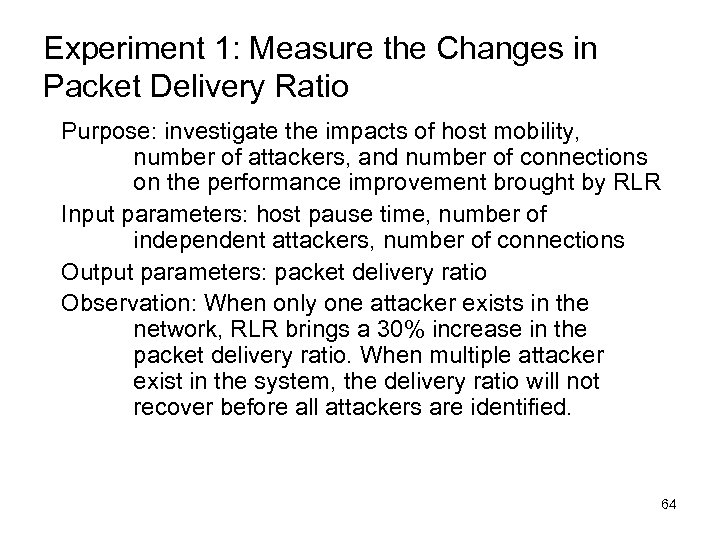 Experiment 1: Measure the Changes in Packet Delivery Ratio

Purpose: investigate the impacts of host mobility, number of attackers, and number of connections on the performance improvement brought by RLR

Input parameters: host pause time, number of independent attackers, number of connections

Output parameters: packet delivery ratio

Observation: When only one attacker exists in the network, RLR brings a 30% increase in the packet delivery ratio. When multiple attacker exist in the system, the delivery ratio will not recover before all attackers are identified.

64